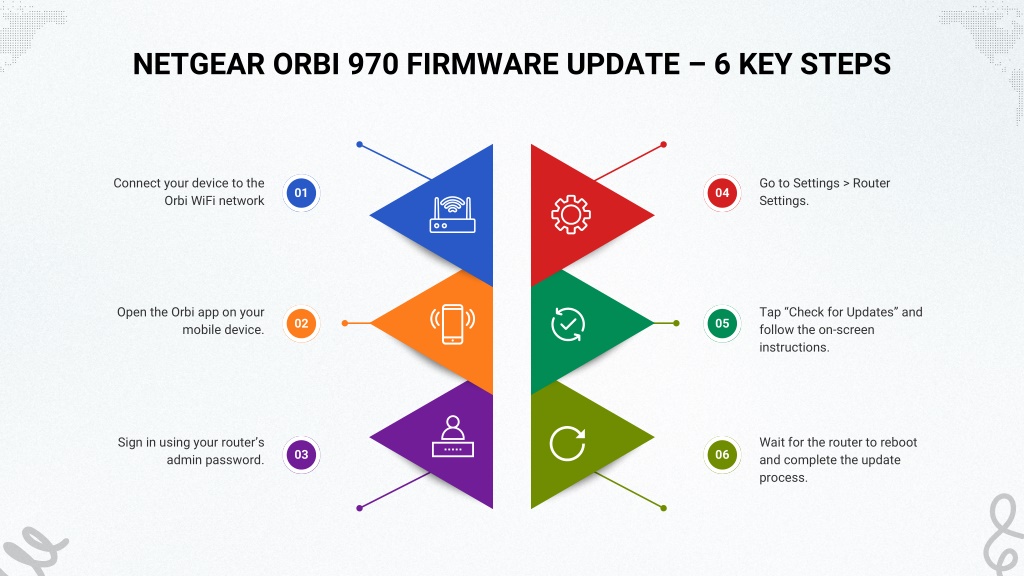 NETGEAR ORBI 970 FIRMWARE UPDATE – 6 KEY STEPS

Connect your device to the Orbi WiFi network

01

Open the Orbi app on your mobile device.

02

Sign in using your router's admin password.

03

04

Go to Settings > Router Settings.

05

Tap "Check for Updates" and follow the on-screen instructions.

06

Wait for the router to reboot and complete the update process.